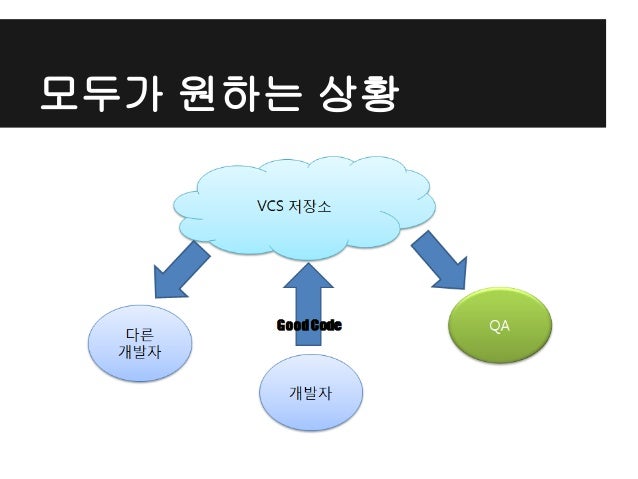 모두가 원하는 상황

VCS 저장소

다른
개발자

Good Code

QA

개발자